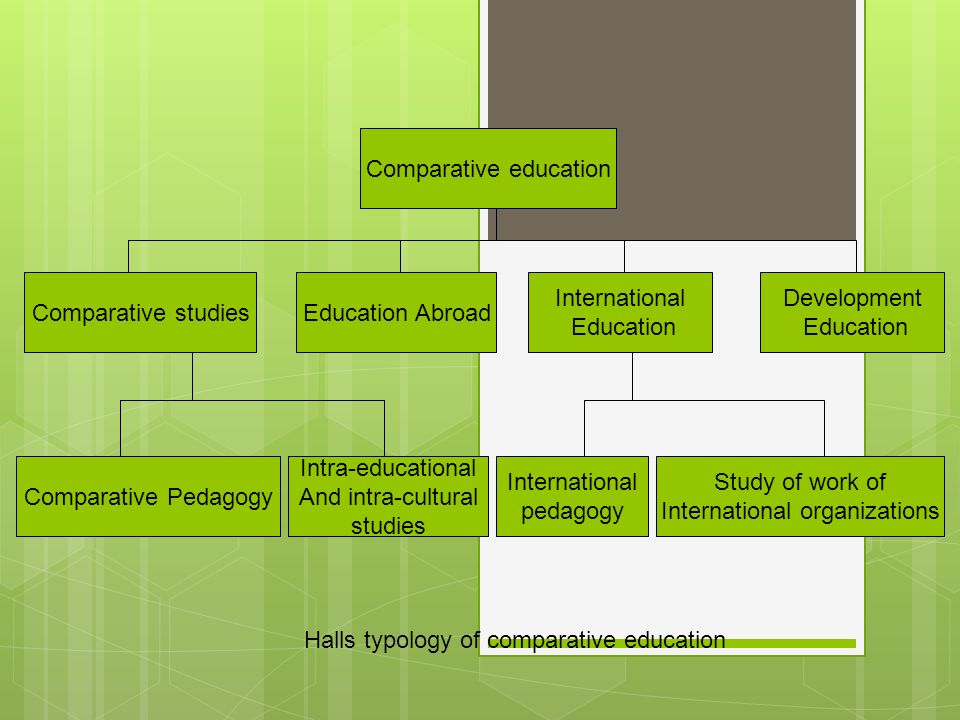 Comparative education

Comparative studies

Education Abroad

International Education

Development Education

Comparative Pedagogy

Intra-educational And intra-cultural studies

International pedagogy

Study of work of International organizations

Halls typology of comparative education